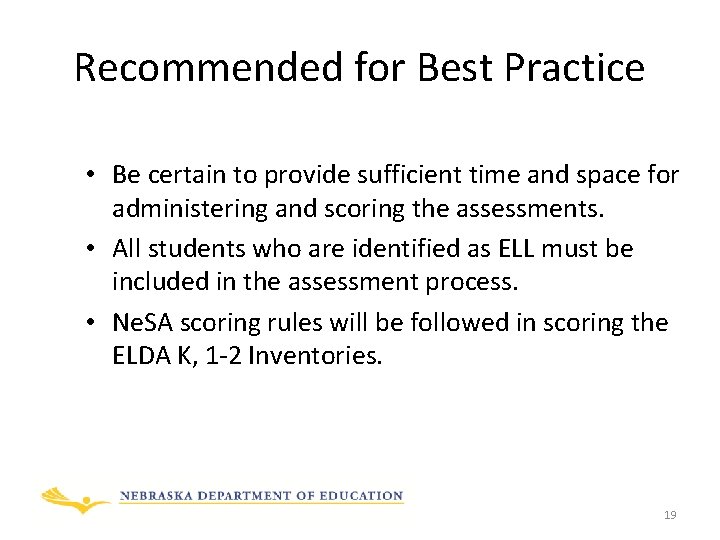 Recommended for Best Practice

• Be certain to provide sufficient time and space for administering and scoring the assessments.
• All students who are identified as ELL must be included in the assessment process.
• NeSA scoring rules will be followed in scoring the ELDA K, 1-2 Inventories.

NEBRASKA DEPARTMENT OF EDUCATION

19